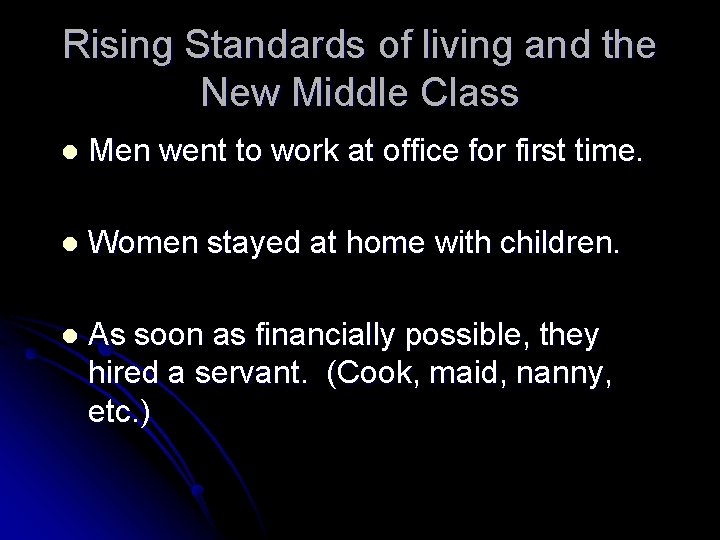 Rising Standards of living and the New Middle Class

- Men went to work at office for first time.

- Women stayed at home with children.

- As soon as financially possible, they hired a servant.  (Cook, maid, nanny, etc.)